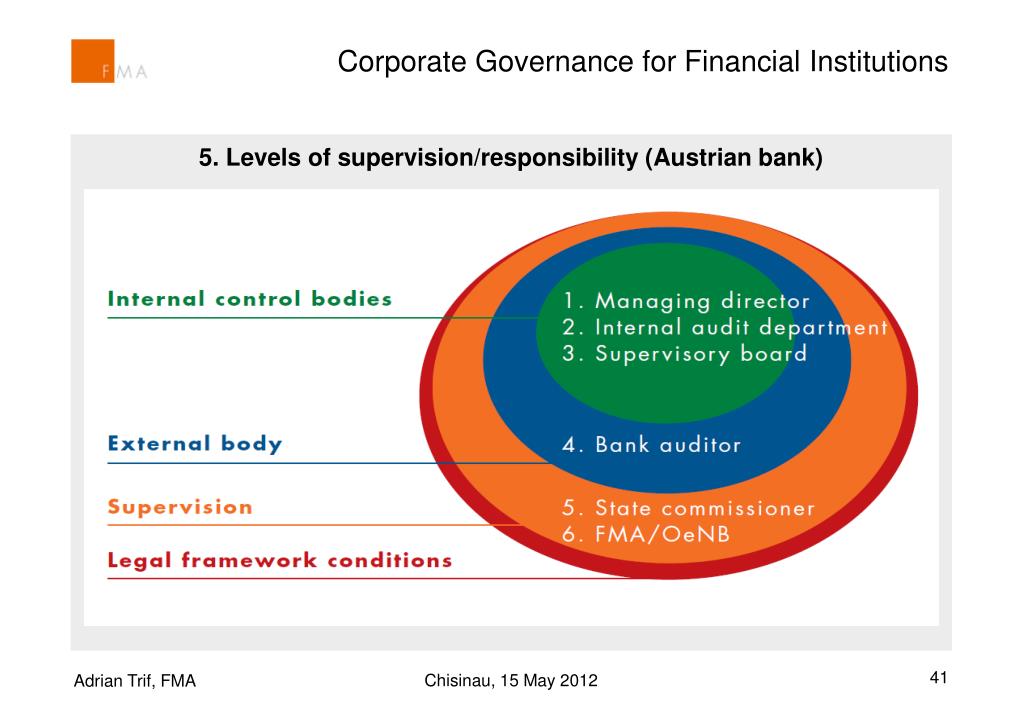 FMA

Corporate Governance for Financial Institutions

5. Levels of supervision/responsibility (Austrian bank)

Internal control bodies

1. Managing director
2. Internal audit department
3. Supervisory board

External body

4. Bank auditor

Supervision

5. State commissioner
6. FMA/OeNB

Legal framework conditions

Adrian Trif, FMA

Chisinau, 15 May 2012

41